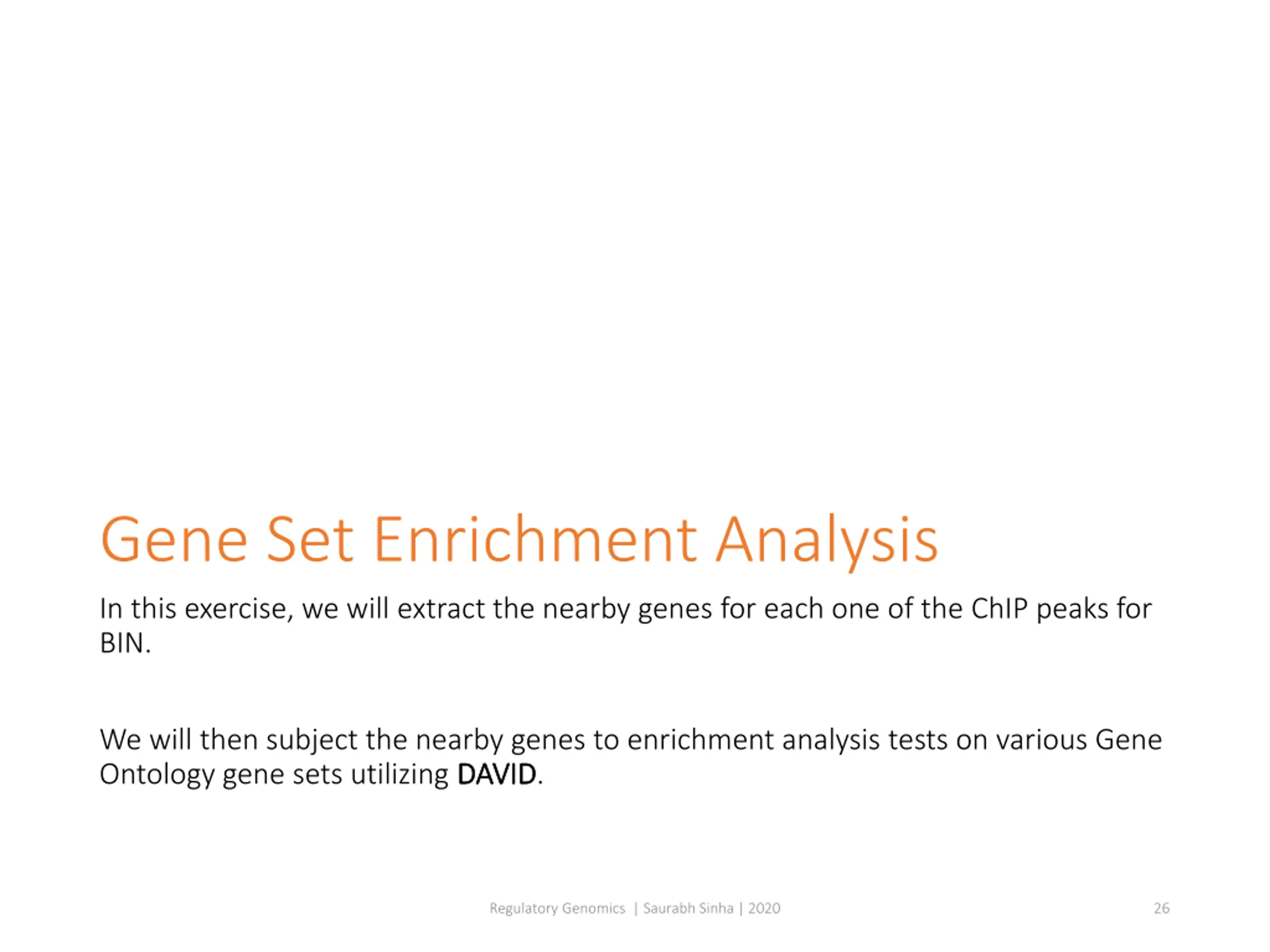 Gene Set Enrichment Analysis

In this exercise, we will extract the nearby genes for each one of the ChIP peaks for BIN.

We will then subject the nearby genes to enrichment analysis tests on various Gene Ontology gene sets utilizing DAVID.

Regulatory Genomics | Saurabh Sinha | 2020

26